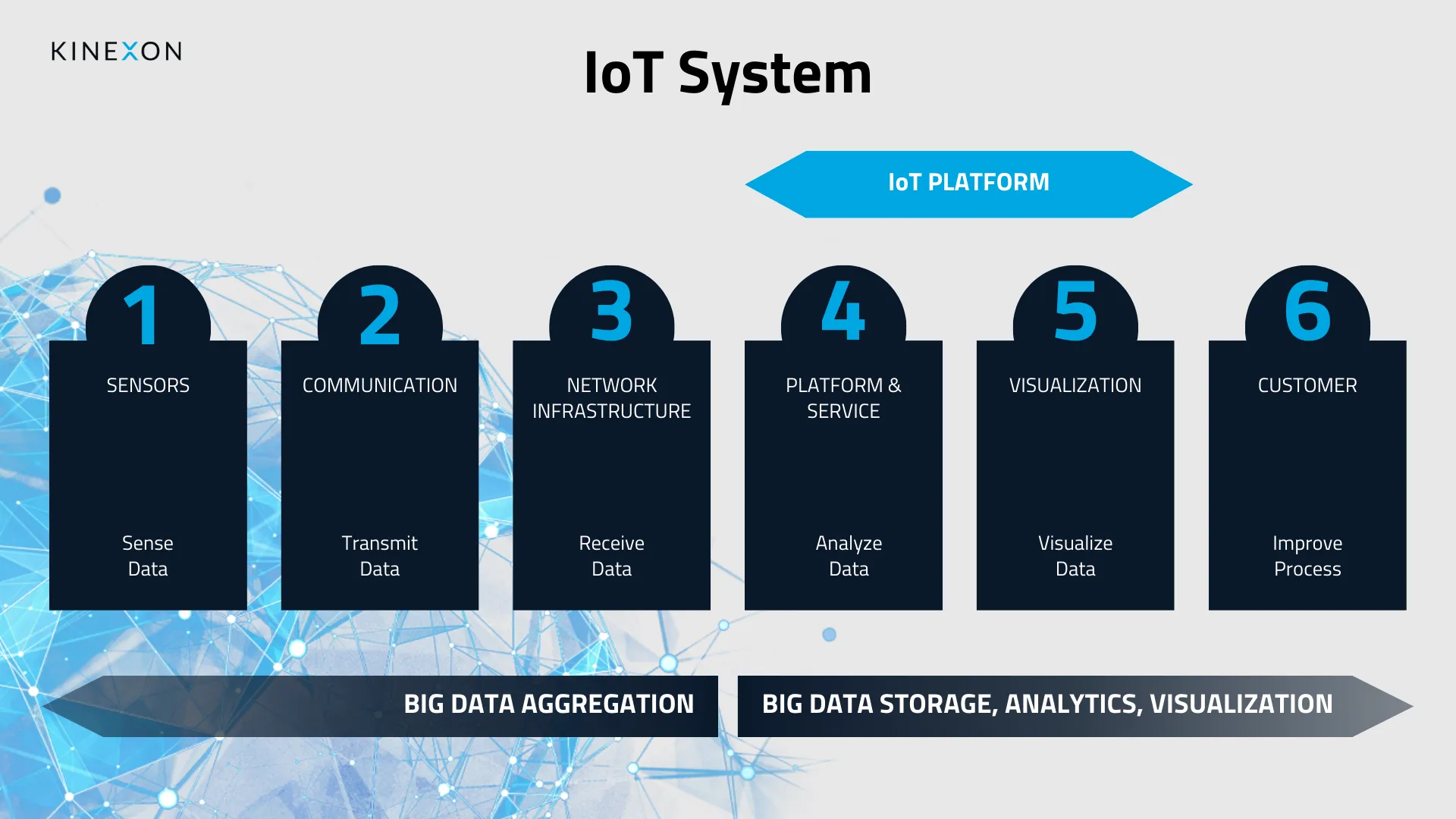 KINEXON

IoT System

IoT PLATFORM

1
SENSORS
Sense Data

2
COMMUNICATION
Transmit Data

3
NETWORK INFRASTRUCTURE
Receive Data

4
PLATFORM & SERVICE
Analyze Data

5
VISUALIZATION
Visualize Data

6
CUSTOMER
Improve Process

BIG DATA AGGREGATION

BIG DATA STORAGE, ANALYTICS, VISUALIZATION